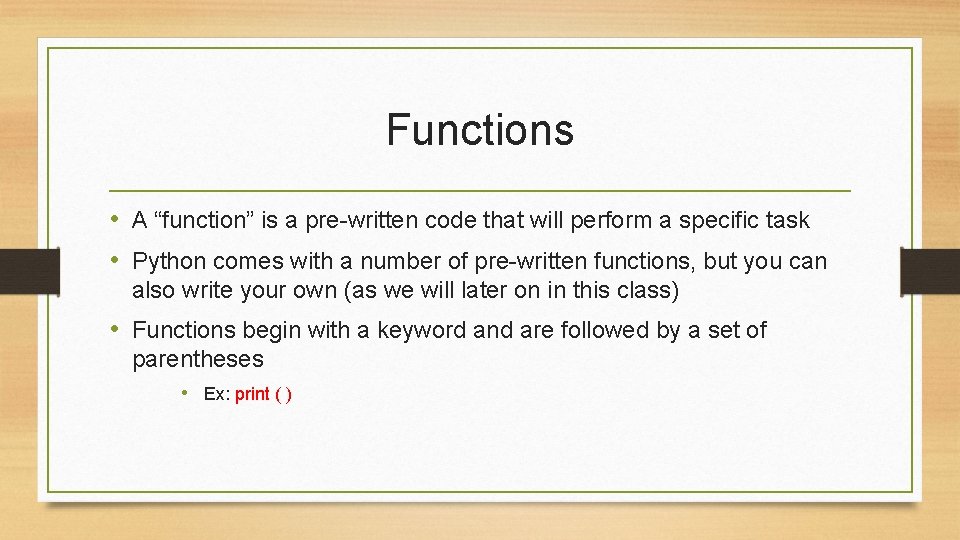 Functions

• A “function” is a pre-written code that will perform a specific task

• Python comes with a number of pre-written functions, but you can also write your own (as we will later on in this class)

• Functions begin with a keyword and are followed by a set of parentheses

  • Ex: print ( )